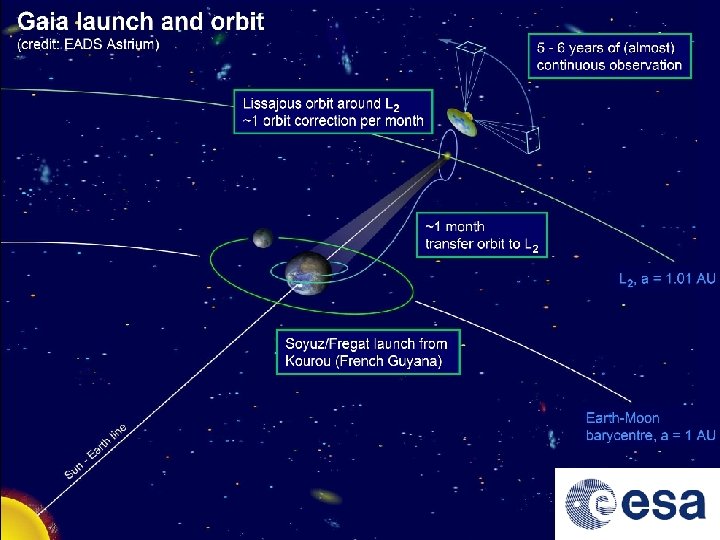 Gaia launch and orbit
(credit: EADS Astrium)

5 - 6 years of (almost) continuous observation

Lissajous orbit around $L_2$
~1 orbit correction per month

~1 month
transfer orbit to $L_2$

$L_2$, a = 1.01 AU

Soyuz/Fregat launch from Kourou (French Guyana)

Earth-Moon barycentre, a = 1 AU

Sun - Earth line

esa